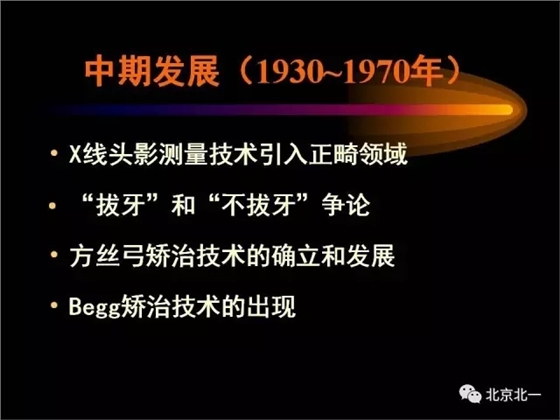 中期发展（1930~1970年）

• X线头影测量技术引入正畸领域
• “拔牙”和“不拔牙”争论
• 方丝弓矫治技术的确立和发展
• Begg矫治技术的出现

北京北一